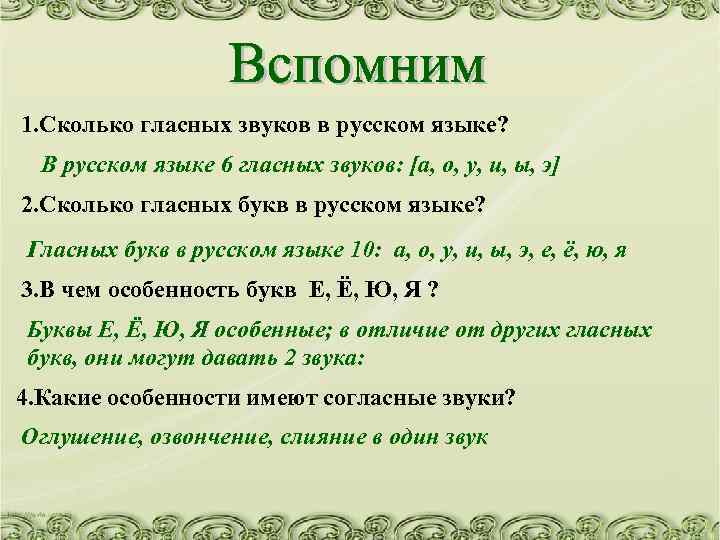 Вспомним

1.Сколько гласных звуков в русском языке?

В русском языке 6 гласных звуков: [а, о, у, и, ы, э]

2.Сколько гласных букв в русском языке?

Гласных букв в русском языке 10: а, о, у, и, ы, э, е, ё, ю, я

3.В чем особенность букв Е, Ё, Ю, Я ?

Буквы Е, Ё, Ю, Я особенные; в отличие от других гласных букв, они могут давать 2 звука:

4.Какие особенности имеют согласные звуки?

Оглушение, озвончение, слияние в один звук